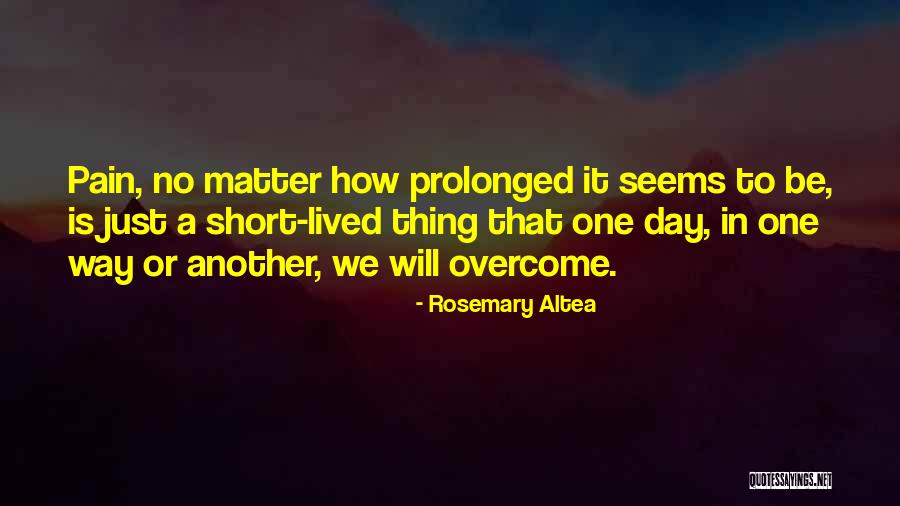 Pain, no matter how prolonged it seems to be, is just a short-lived thing that one day, in one way or another, we will overcome.

- Rosemary Altea

QUOTESSAYINGS.NET